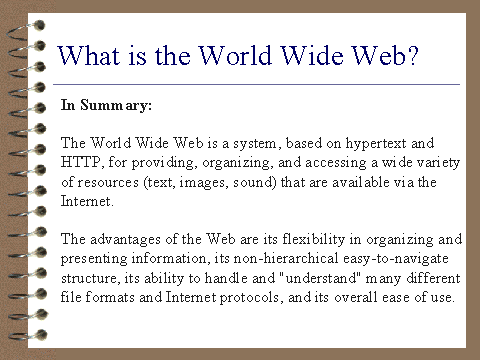 What is the World Wide Web?

In Summary:

The World Wide Web is a system, based on hypertext and HTTP, for providing, organizing, and accessing a wide variety of resources (text, images, sound) that are available via the Internet.

The advantages of the Web are its flexibility in organizing and presenting information, its non-hierarchical easy-to-navigate structure, its ability to handle and "understand" many different file formats and Internet protocols, and its overall ease of use.